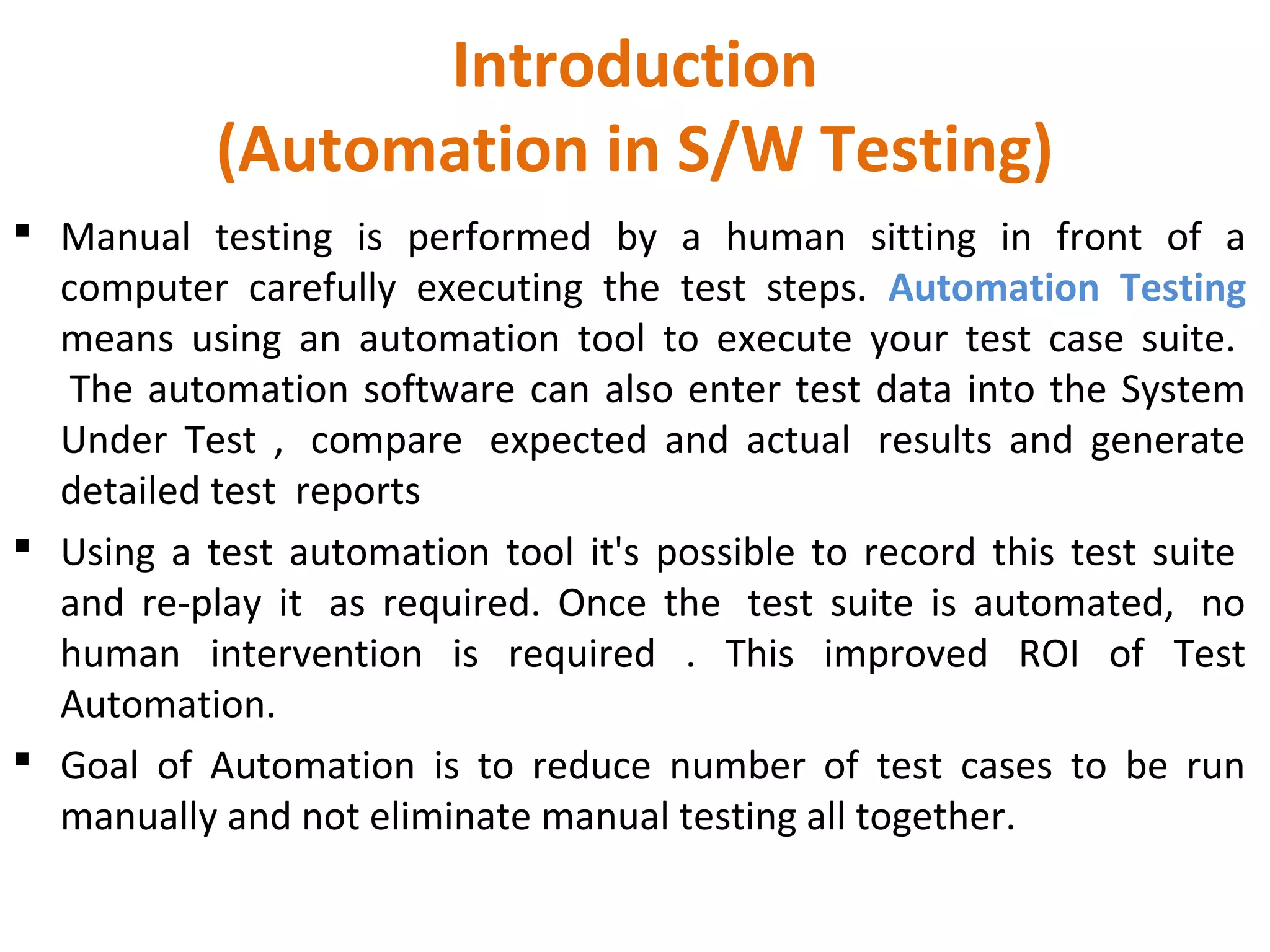 Introduction
(Automation in S/W Testing)

▪ Manual testing is performed by a human sitting in front of a computer carefully executing the test steps. Automation Testing means using an automation tool to execute your test case suite. The automation software can also enter test data into the System Under Test , compare expected and actual results and generate detailed test reports

▪ Using a test automation tool it's possible to record this test suite and re-play it as required. Once the test suite is automated, no human intervention is required . This improved ROI of Test Automation.

▪ Goal of Automation is to reduce number of test cases to be run manually and not eliminate manual testing all together.